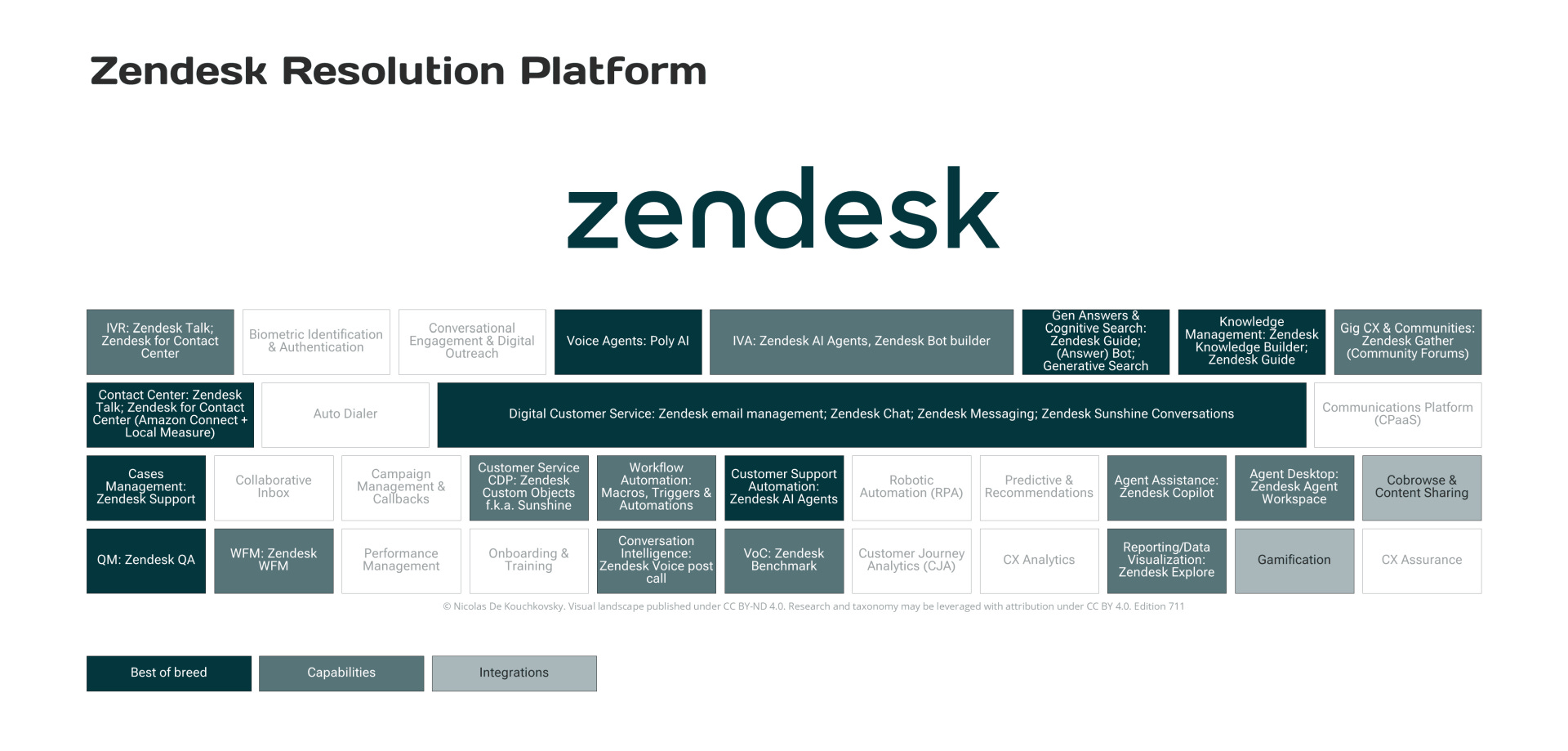 Zendesk Resolution Platform

zendesk

IVR: Zendesk Talk; Zendesk for Contact Center

Biometric Identification & Authentication

Conversational Engagement & Digital Outreach

Voice Agents: Poly AI

IVA: Zendesk AI Agents, Zendesk Bot builder

Gen Answers & Cognitive Search: Zendesk Guide; (Answer) Bot; Generative Search

Knowledge Management: Zendesk Knowledge Builder; Zendesk Guide

Gig CX & Communities: Zendesk Gather (Community Forums)

Contact Center: Zendesk Talk; Zendesk for Contact Center (Amazon Connect + Local Measure)

Auto Dialer

Digital Customer Service: Zendesk email management; Zendesk Chat; Zendesk Messaging; Zendesk Sunshine Conversations

Communications Platform (CPaaS)

Cases Management: Zendesk Support

Collaborative Inbox

Campaign Management & Callbacks

Customer Service CDP: Zendesk Custom Objects f.k.a. Sunshine

Workflow Automation: Macros, Triggers & Automations

Customer Support Automation: Zendesk AI Agents

Robotic Automation (RPA)

Predictive & Recommendations

Agent Assistance: Zendesk Copilot

Agent Desktop: Zendesk Agent Workspace

Cobrowse & Content Sharing

QM: Zendesk QA

WFM: Zendesk WFM

Performance Management

Onboarding & Training

Conversation Intelligence: Zendesk Voice post call

VoC: Zendesk Benchmark

Customer Journey Analytics (CJA)

CX Analytics

Reporting/Data Visualization: Zendesk Explore

Gamification

CX Assurance

© Nicolas De Kouchkovsky. Visual landscape published under CC BY-ND 4.0. Research and taxonomy may be leveraged with attribution under CC BY 4.0. Edition 711

Best of breed

Capabilities

Integrations